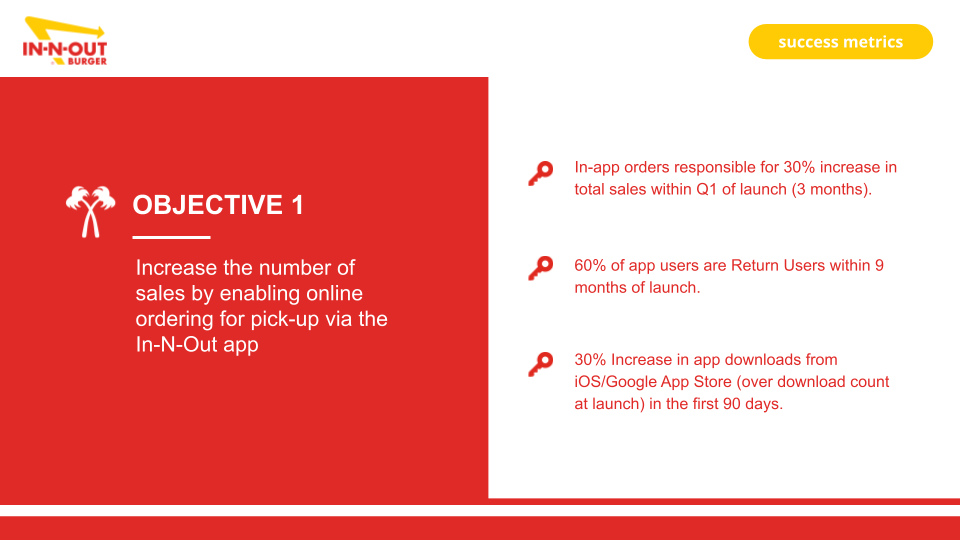 IN-N-OUT BURGER

success metrics

OBJECTIVE 1

Increase the number of sales by enabling online ordering for pick-up via the In-N-Out app

In-app orders responsible for 30% increase in total sales within Q1 of launch (3 months).

60% of app users are Return Users within 9 months of launch.

30% Increase in app downloads from iOS/Google App Store (over download count at launch) in the first 90 days.